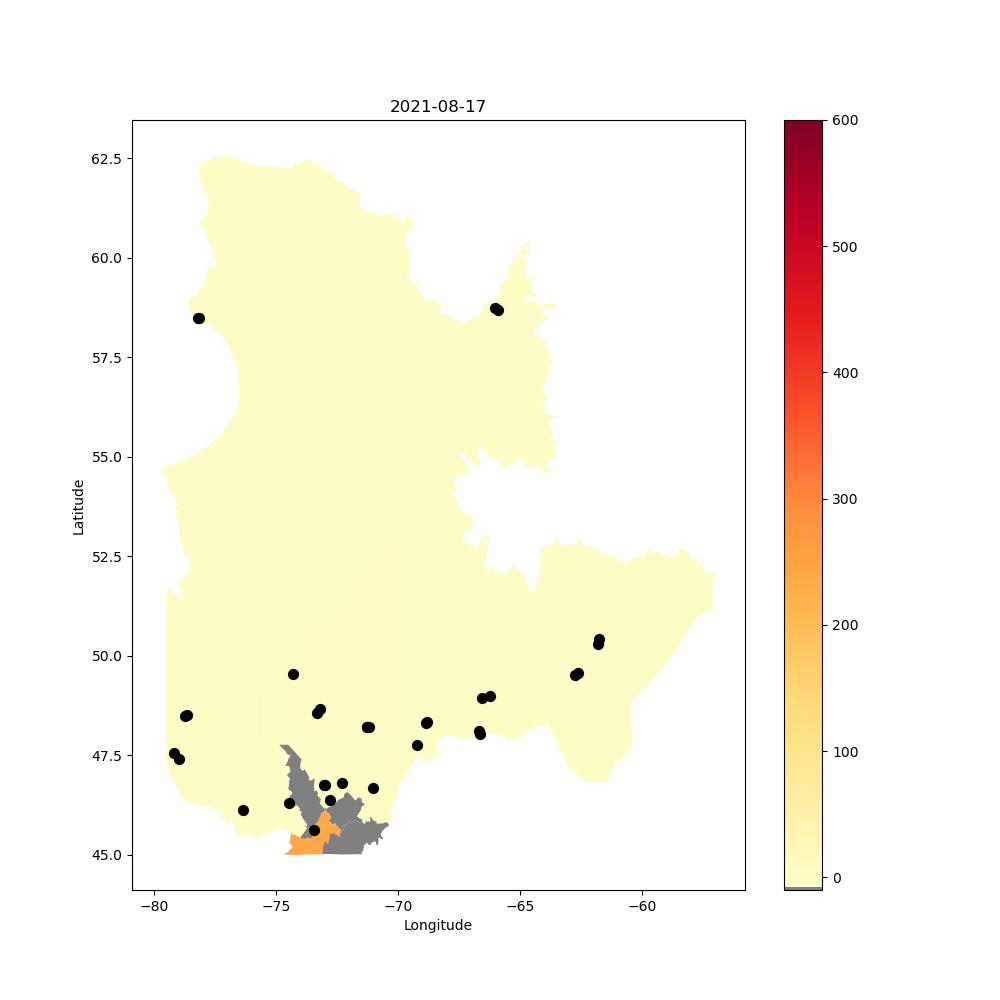 2021-08-17

62.5
60.0
57.5
55.0
52.5
50.0
47.5
45.0

Latitude

−80
−75
−70
−65
−60

Longitude

600
500
400
300
200
100
0